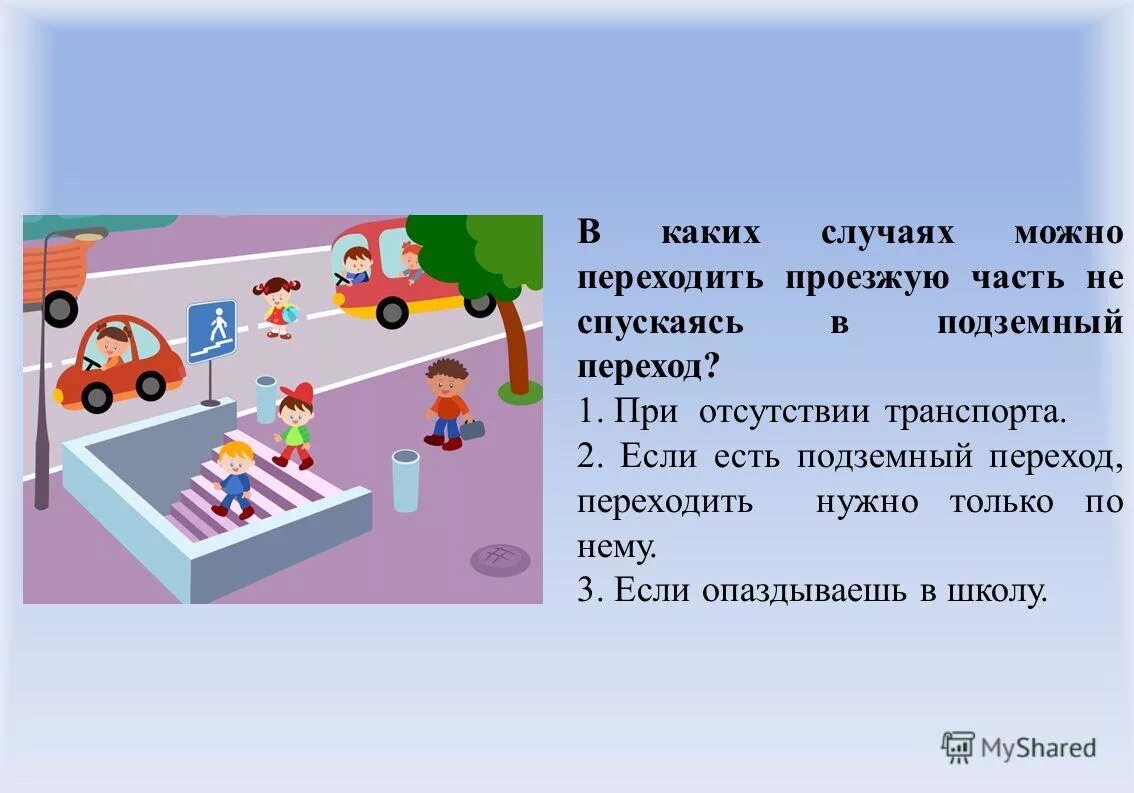 В каких случаях можно переходить проезжую часть не спускаясь в подземный переход?

1. При отсутствии транспорта.

2. Если есть подземный переход, переходить нужно только по нему.

3. Если опаздываешь в школу.

MyShared